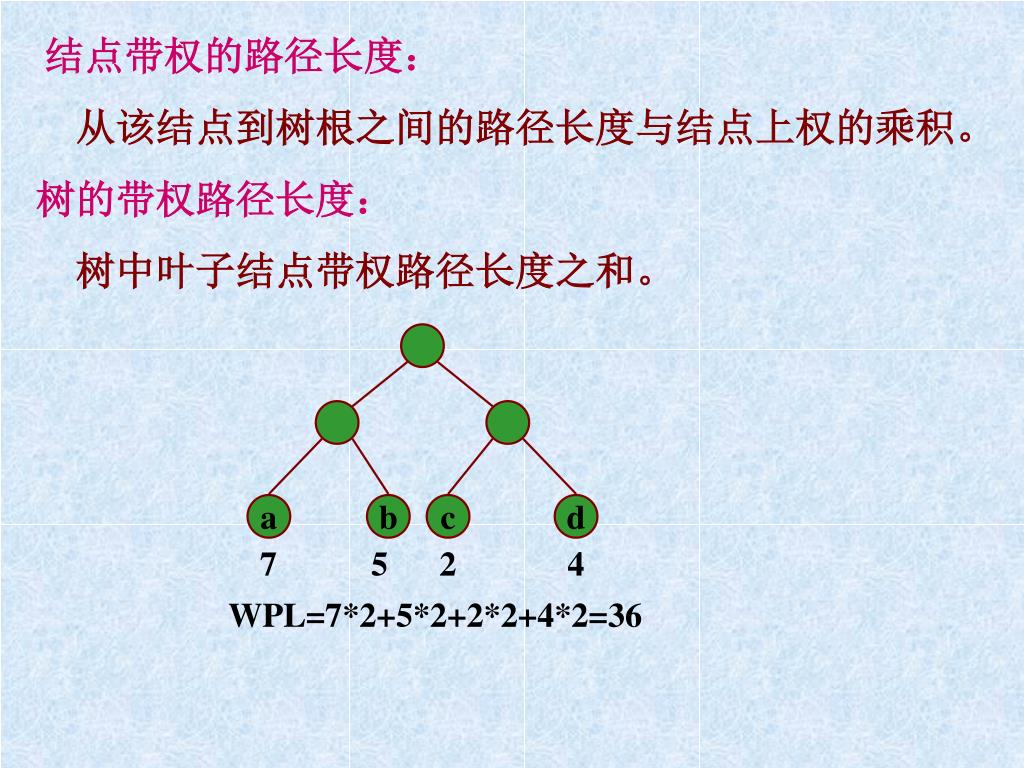 结点带权的路径长度：

从该结点到树根之间的路径长度与结点上权的乘积。

树的带权路径长度：

树中叶子结点带权路径长度之和。

a b c d

7 5 2 4

WPL=7*2+5*2+2*2+4*2=36